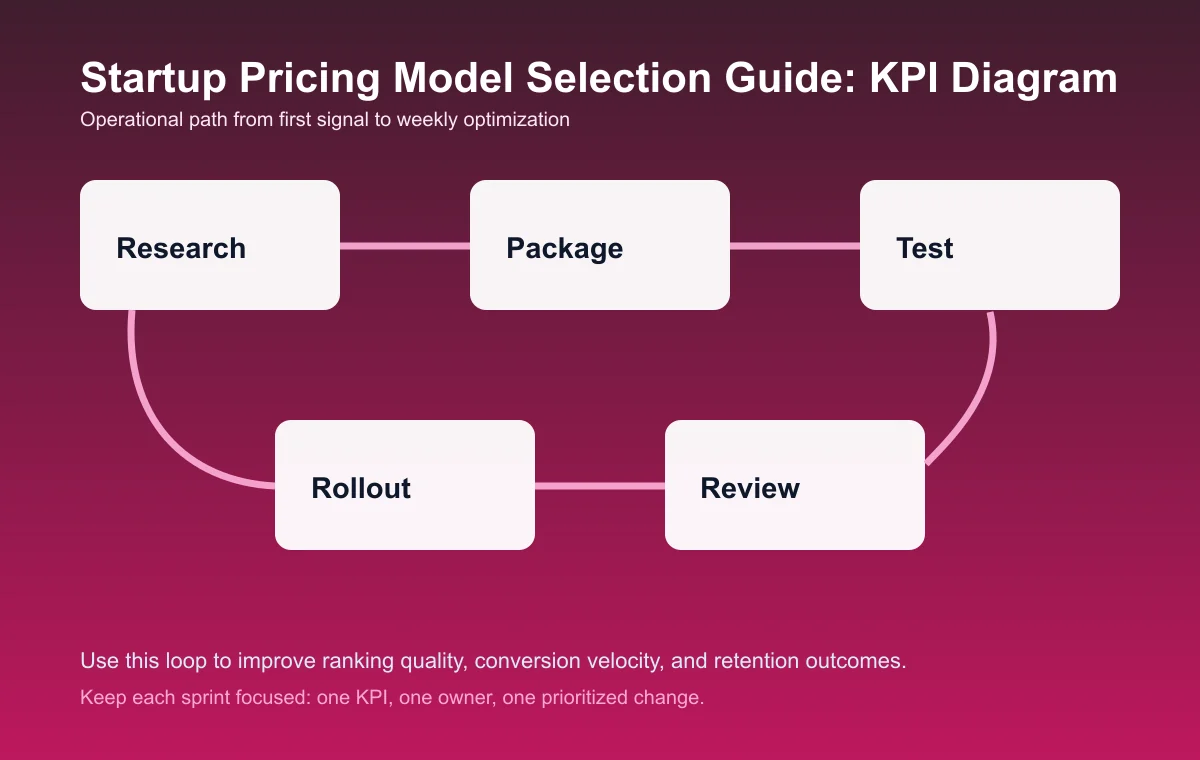 Startup Pricing Model Selection Guide: KPI Diagram

Operational path from first signal to weekly optimization

Research

Package

Test

Rollout

Review

Use this loop to improve ranking quality, conversion velocity, and retention outcomes.

Keep each sprint focused: one KPI, one owner, one prioritized change.